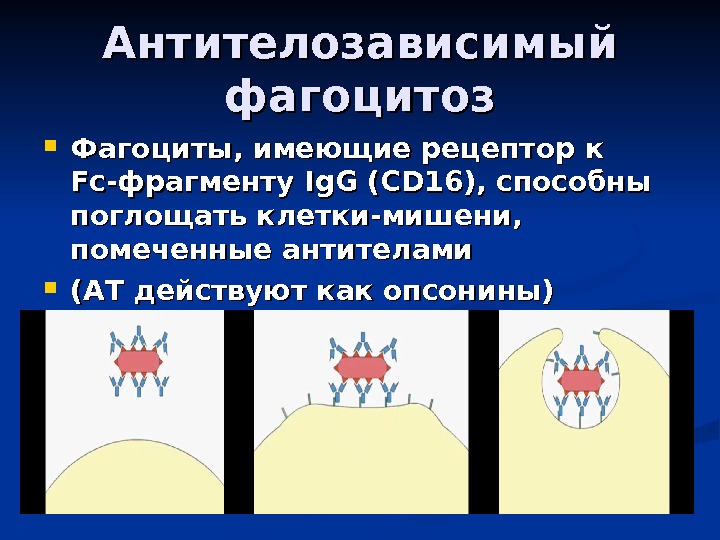 Антителозависимый фагоцитоз

Фагоциты, имеющие рецептор к Fc-фрагменту IgG (CD16), способны поглощать клетки-мишени, помеченные антителами

(АТ действуют как опсонины)